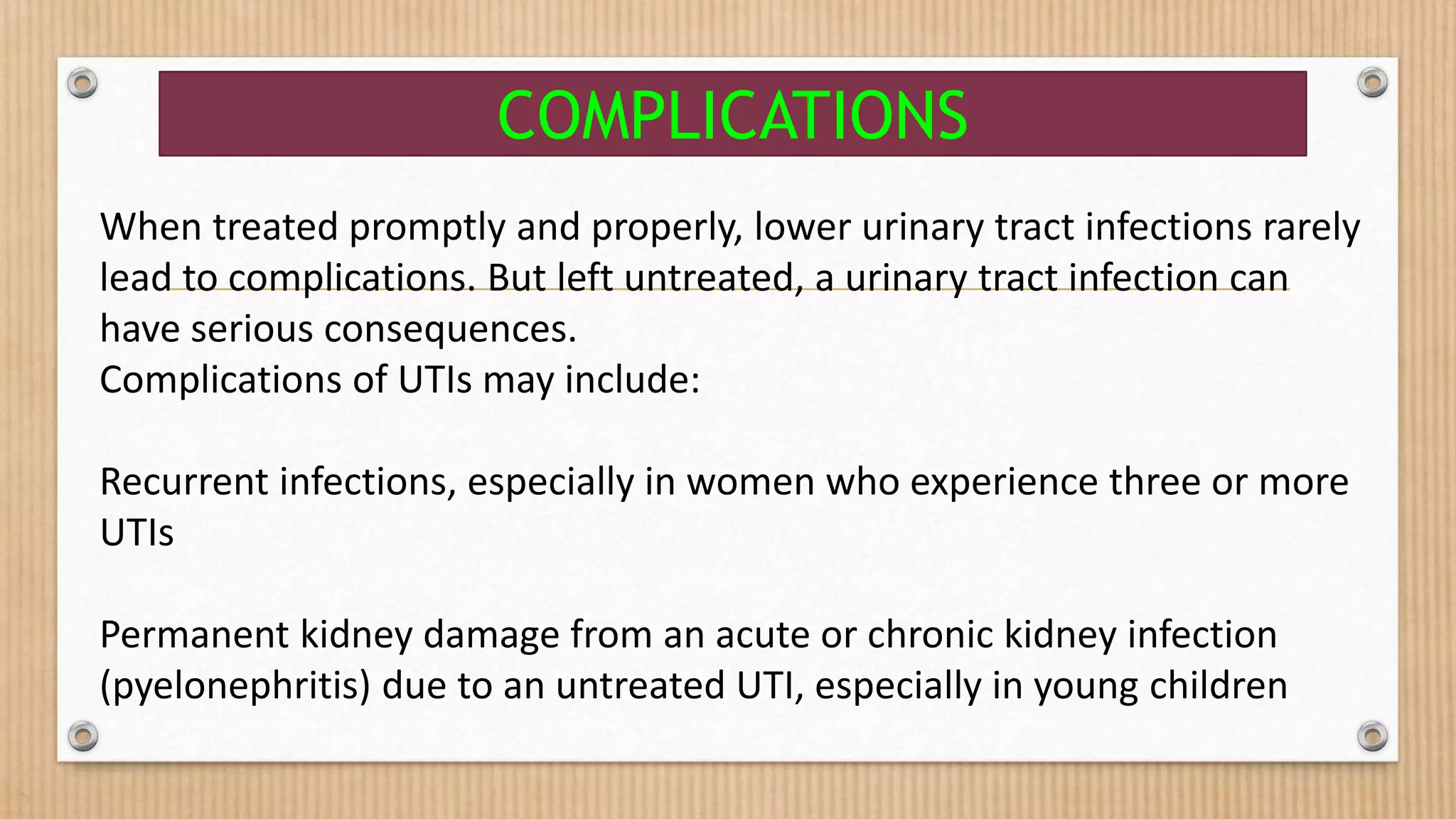 COMPLICATIONS

When treated promptly and properly, lower urinary tract infections rarely lead to complications. But left untreated, a urinary tract infection can have serious consequences.
Complications of UTIs may include:

Recurrent infections, especially in women who experience three or more UTIs

Permanent kidney damage from an acute or chronic kidney infection (pyelonephritis) due to an untreated UTI, especially in young children